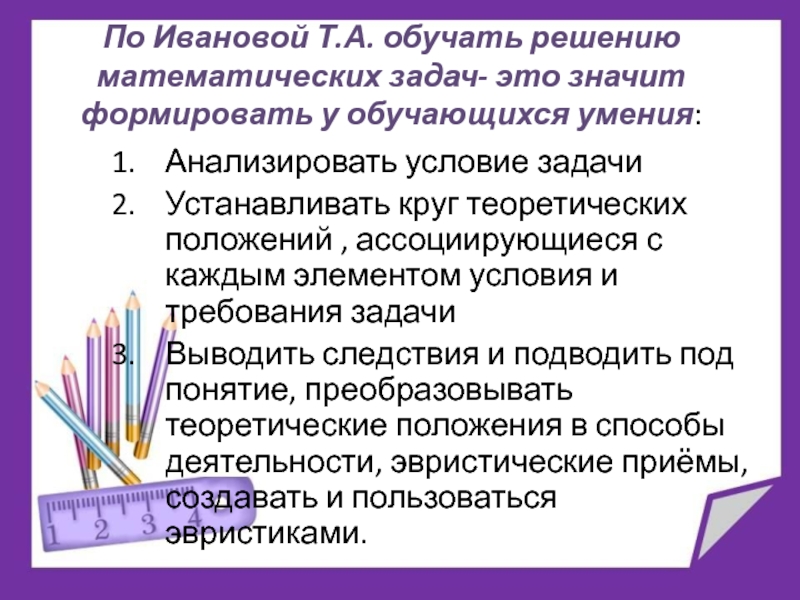 По Ивановой Т.А. обучать решению математических задач- это значит формировать у обучающихся умения:

1. Анализировать условие задачи
2. Устанавливать круг теоретических положений , ассоциирующиеся с каждым элементом условия и требования задачи
3. Выводить следствия и подводить под понятие, преобразовывать теоретические положения в способы деятельности, эвристические приёмы, создавать и пользоваться эвристиками.

1 2 3 4